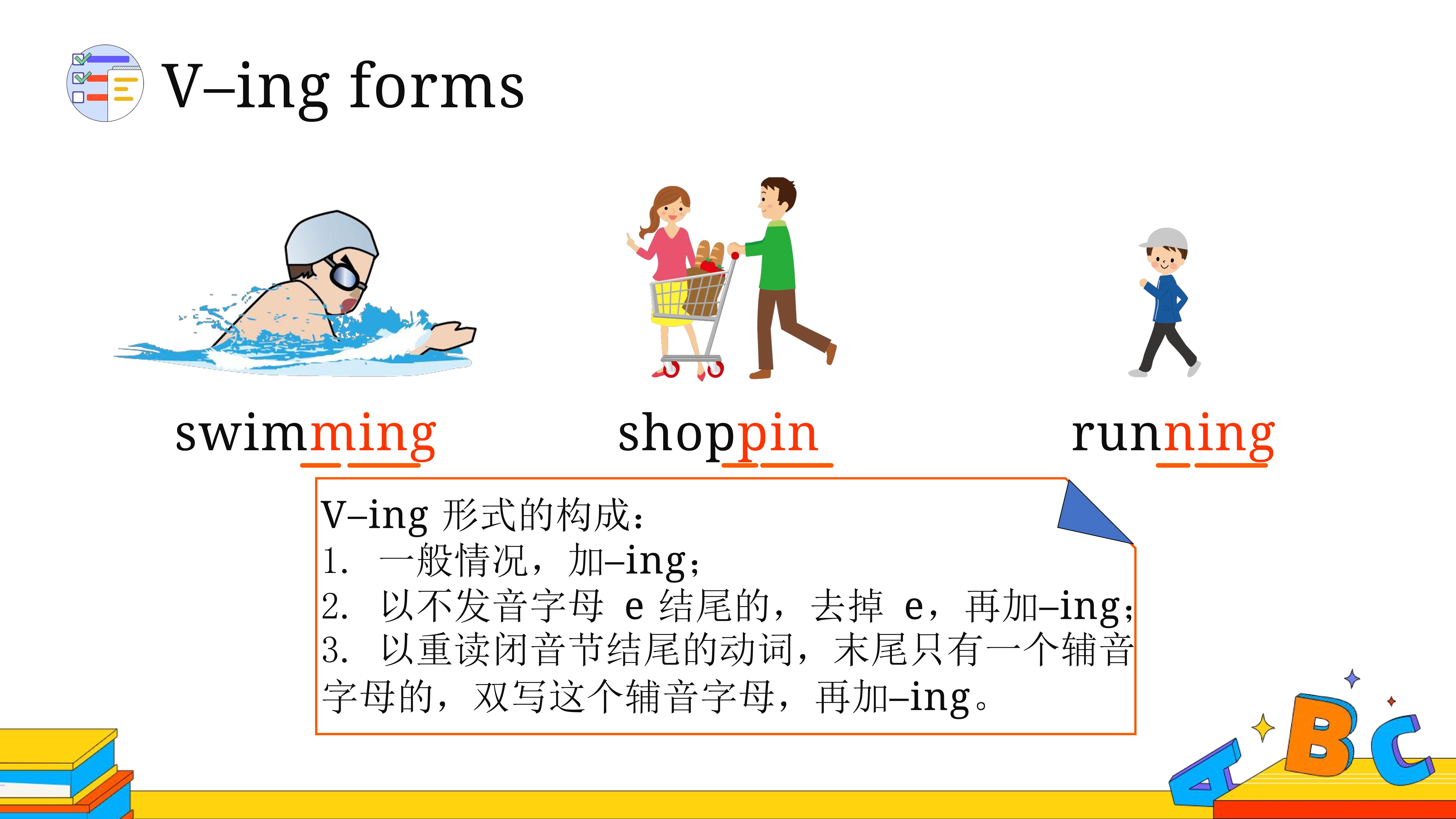 V–ing forms

swimming

shoppin

running

V–ing 形式的构成：
1. 一般情况，加–ing；
2. 以不发音字母 e 结尾的，去掉 e，再加–ing；
3. 以重读闭音节结尾的动词，末尾只有一个辅音字母的，双写这个辅音字母，再加–ing。

A B C